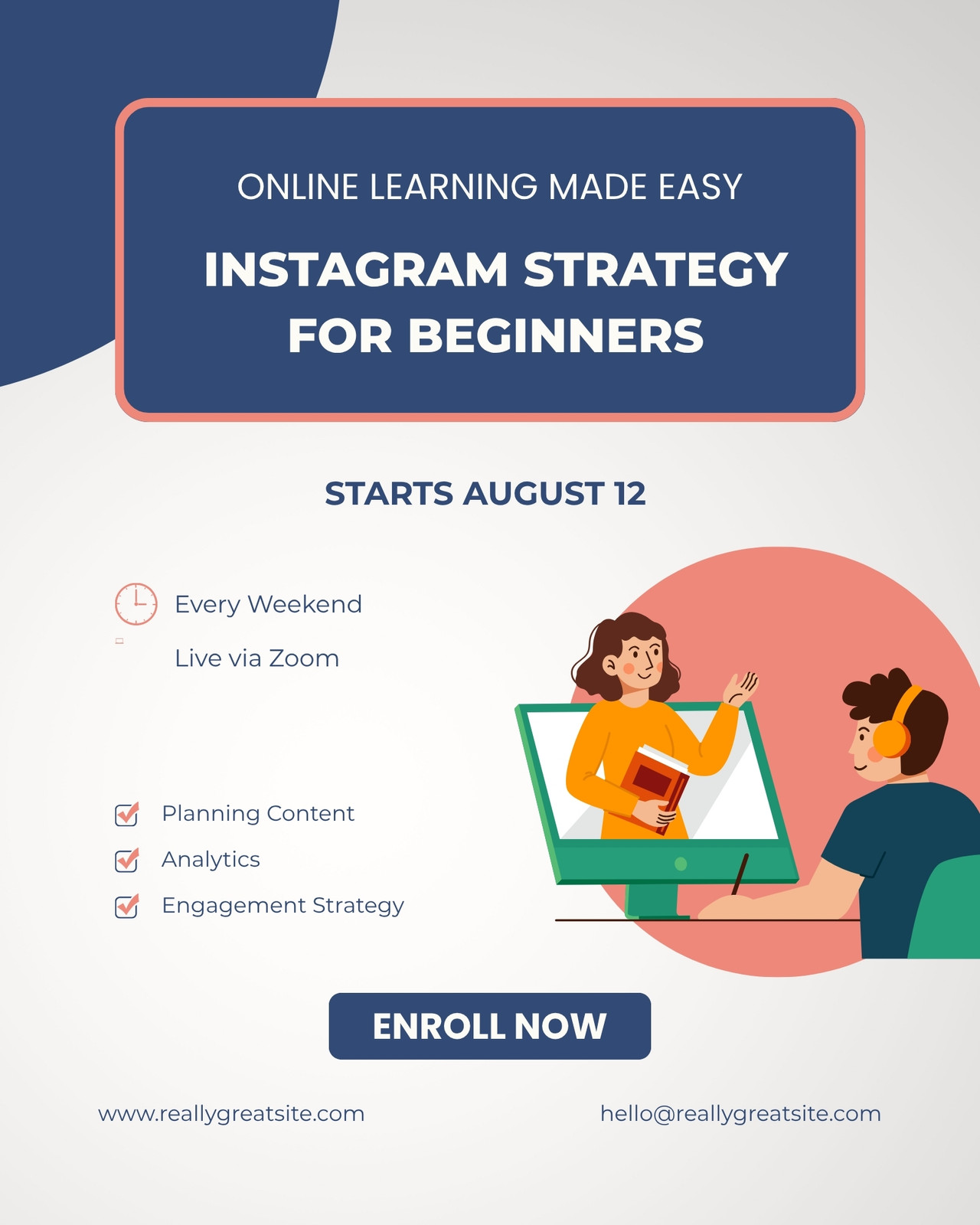 ONLINE LEARNING MADE EASY

INSTAGRAM STRATEGY FOR BEGINNERS

STARTS AUGUST 12

Every Weekend

Live via Zoom

Planning Content

Analytics

Engagement Strategy

ENROLL NOW

www.reallygreatsite.com

hello@reallygreatsite.com